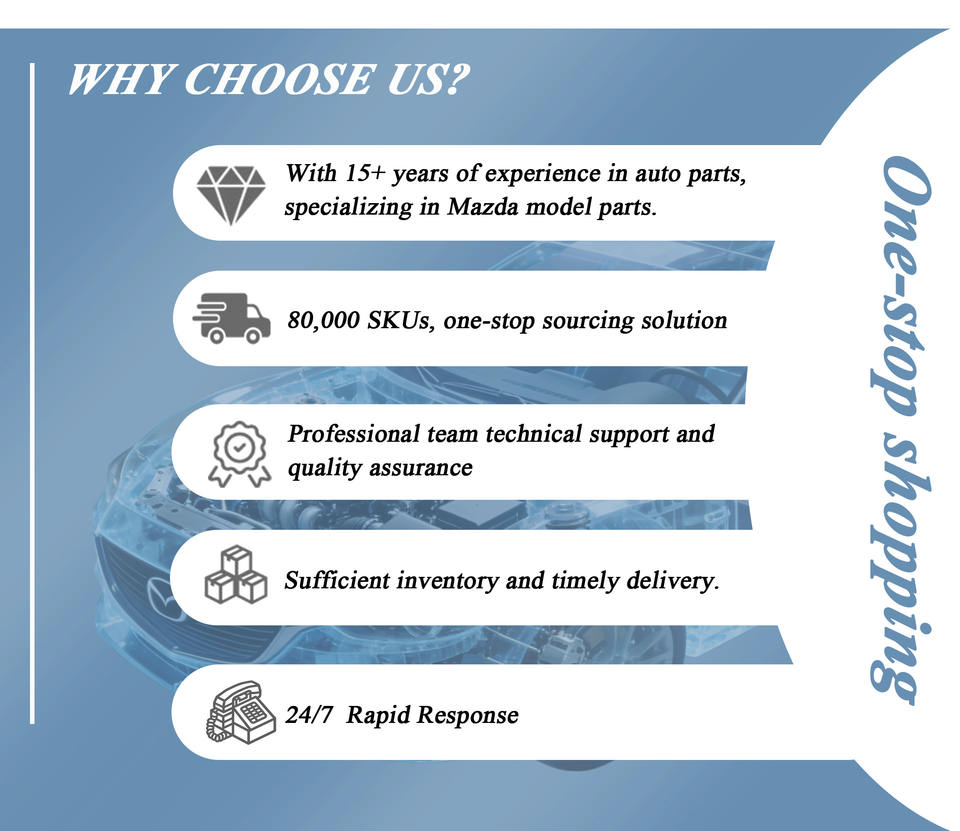 WHY CHOOSE US?

With 15+ years of experience in auto parts, specializing in Mazda model parts.

80,000 SKUs, one-stop sourcing solution

Professional team technical support and quality assurance

Sufficient inventory and timely delivery.

24/7 Rapid Response

One-stop shopping